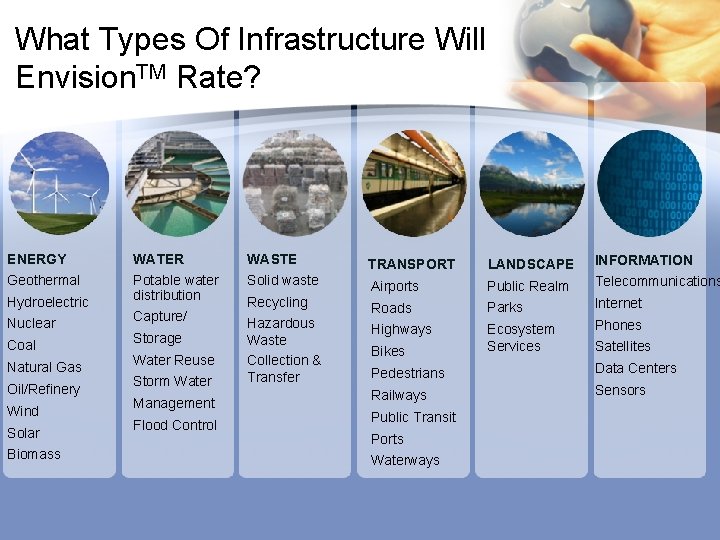 What Types Of Infrastructure Will Envision$^{TM}$ Rate?

ENERGY
Geothermal
Hydroelectric
Nuclear
Coal
Natural Gas
Oil/Refinery
Wind
Solar
Biomass

WATER
Potable water distribution
Capture/ Storage
Water Reuse
Storm Water Management
Flood Control

WASTE
Solid waste
Recycling
Hazardous Waste
Collection & Transfer

TRANSPORT
Airports
Roads
Highways
Bikes
Pedestrians
Railways
Public Transit
Ports
Waterways

LANDSCAPE
Public Realm
Parks
Ecosystem Services

INFORMATION
Telecommunications
Internet
Phones
Satellites
Data Centers
Sensors